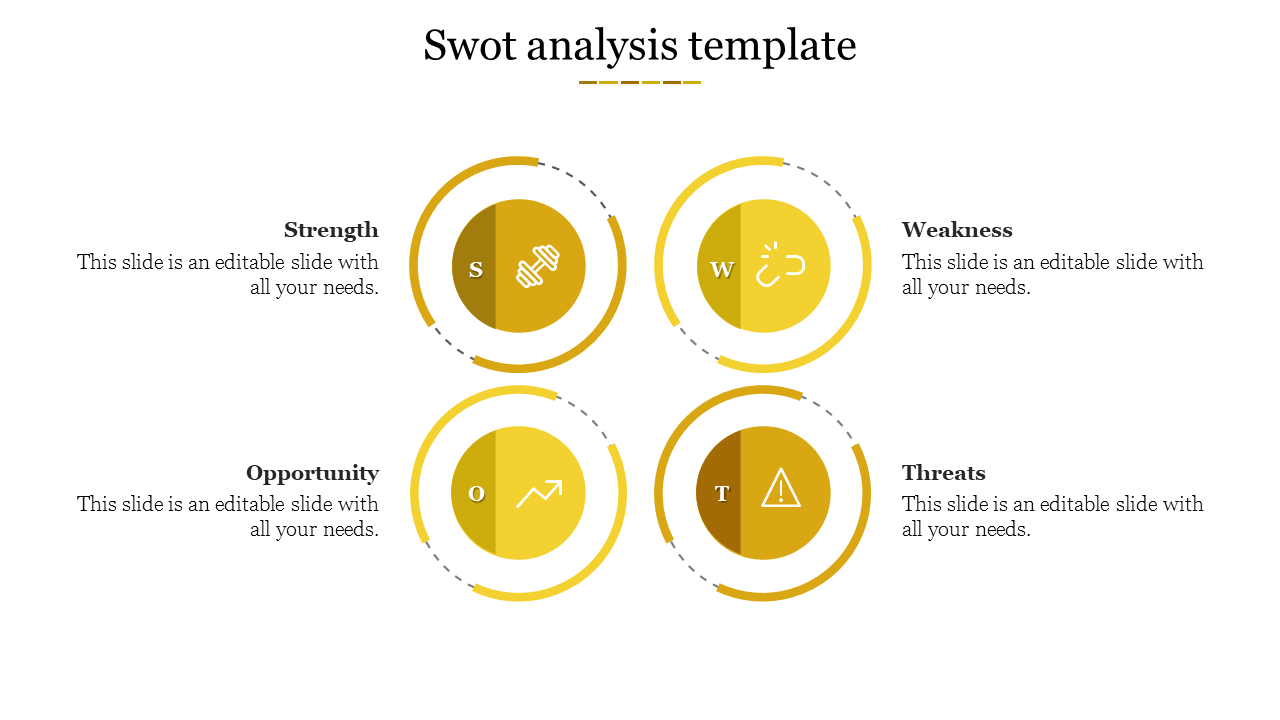 Swot analysis template

Strength
This slide is an editable slide with all your needs.

S

W

Weakness
This slide is an editable slide with all your needs.

Opportunity
This slide is an editable slide with all your needs.

O

T

Threats
This slide is an editable slide with all your needs.